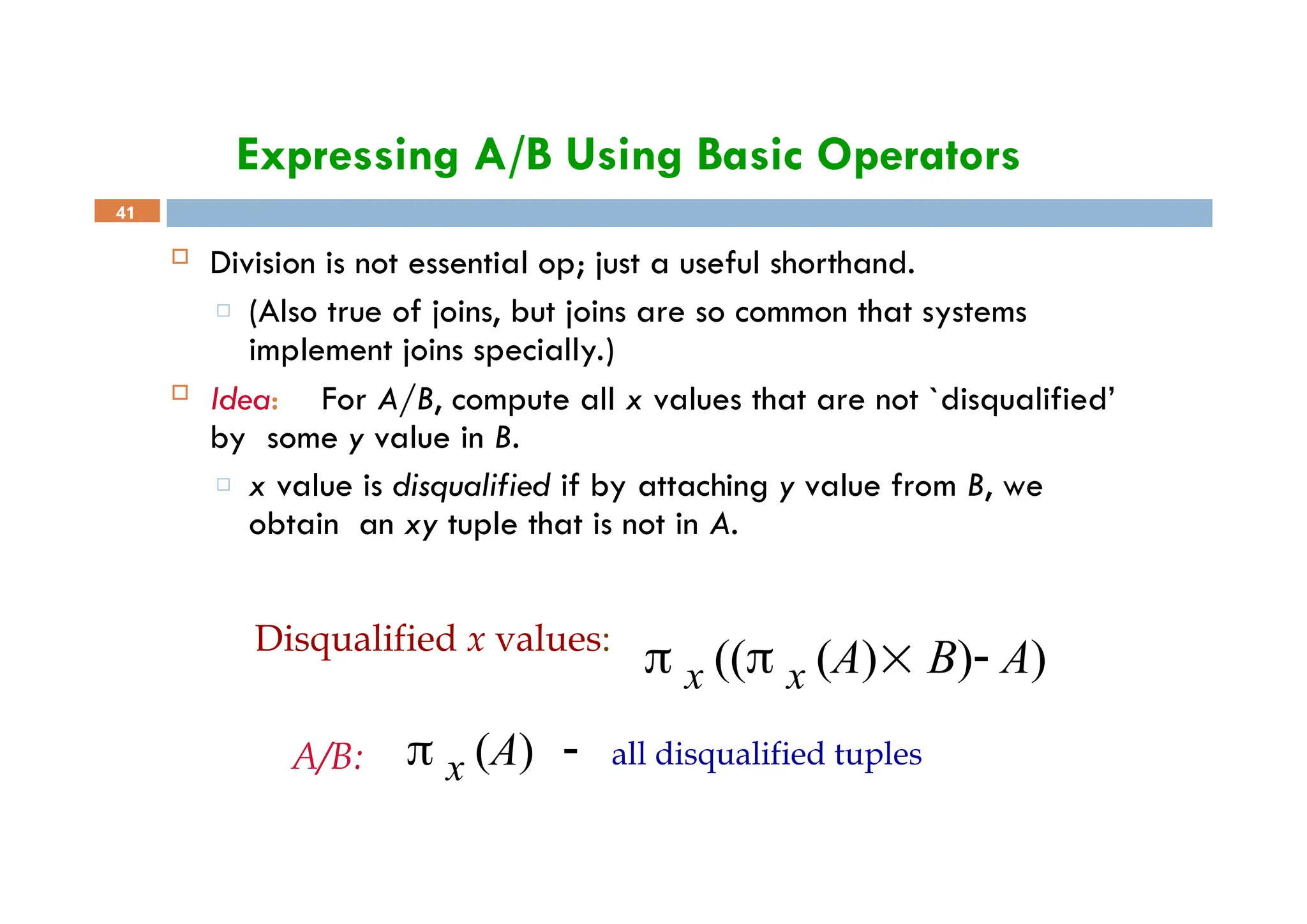 Expressing A/B Using Basic Operators

41

Division is not essential op; just a useful shorthand.

(Also true of joins, but joins are so common that systems implement joins specially.)

Idea: For A/B, compute all x values that are not `disqualified' by some y value in B.

x value is disqualified if by attaching y value from B, we obtain an xy tuple that is not in A.

Disqualified x values: $\pi_x((\pi_x(A) \times B) - A)$

A/B: $\pi_x(A)$ - all disqualified tuples